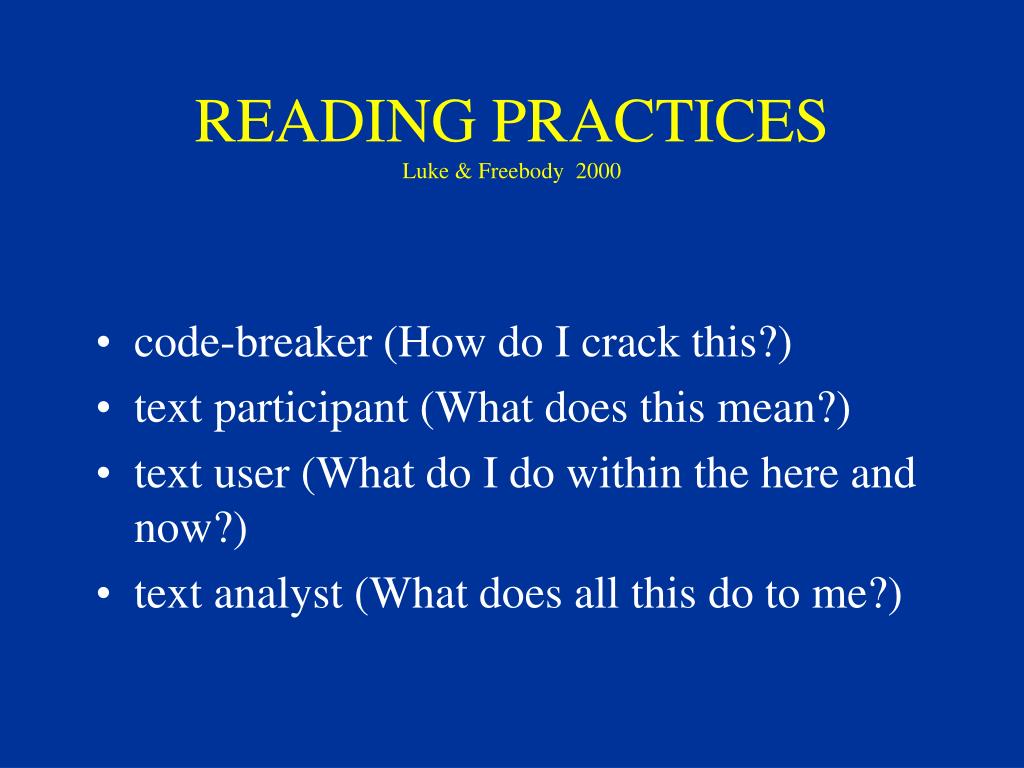 READING PRACTICES
Luke & Freebody 2000

• code-breaker (How do I crack this?)
• text participant (What does this mean?)
• text user (What do I do within the here and now?)
• text analyst (What does all this do to me?)